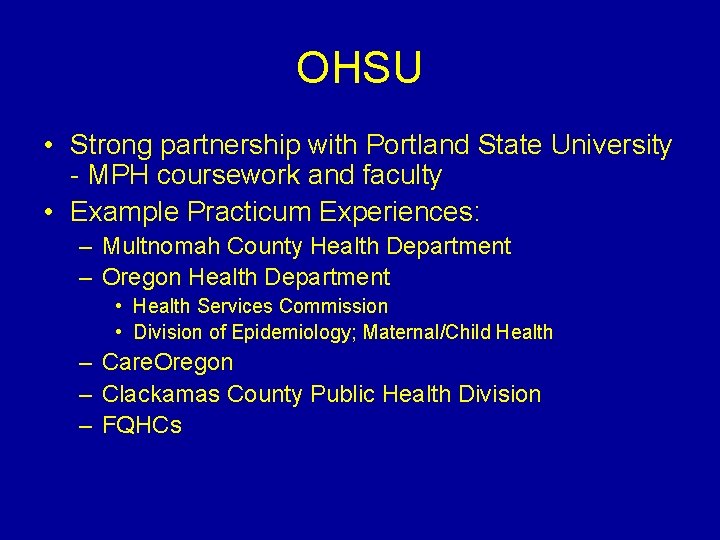 OHSU

• Strong partnership with Portland State University - MPH coursework and faculty
• Example Practicum Experiences:
– Multnomah County Health Department
– Oregon Health Department
• Health Services Commission
• Division of Epidemiology; Maternal/Child Health
– CareOregon
– Clackamas County Public Health Division
– FQHCs